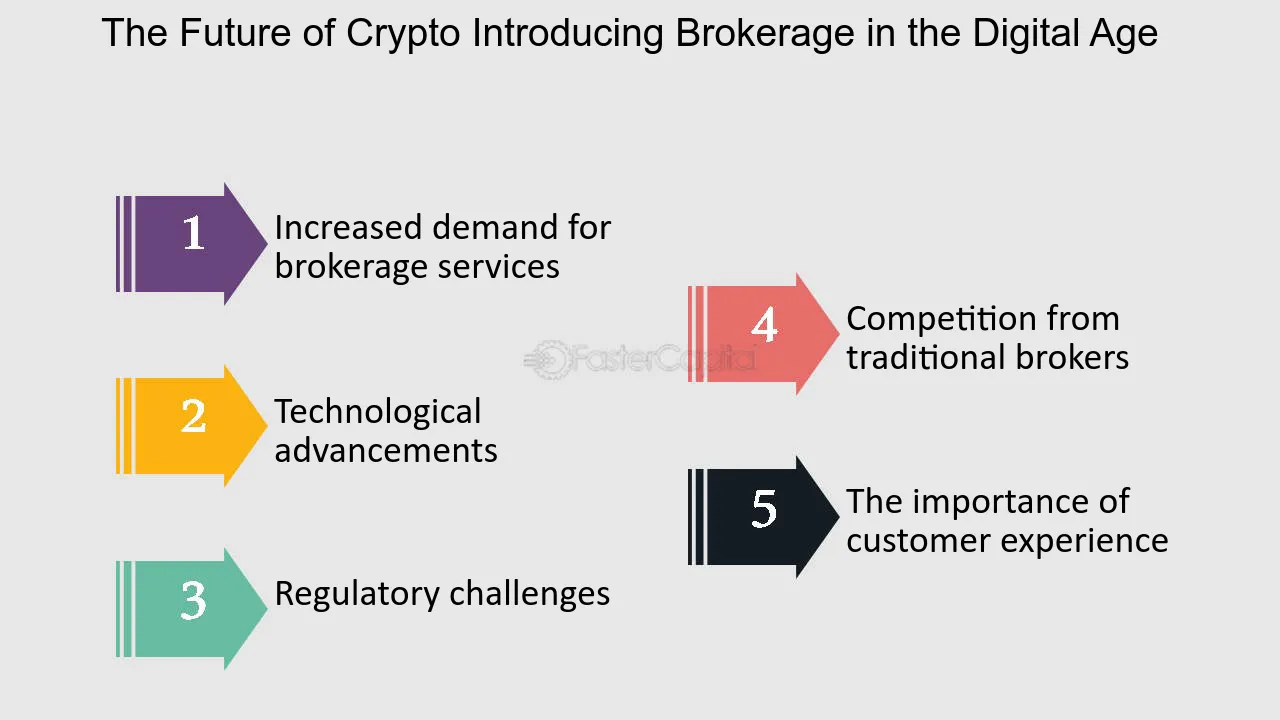 The Future of Crypto Introducing Brokerage in the Digital Age

1 Increased demand for brokerage services

2 Technological advancements

3 Regulatory challenges

4 Competition from traditional brokers

5 The importance of customer experience

FasterCapital